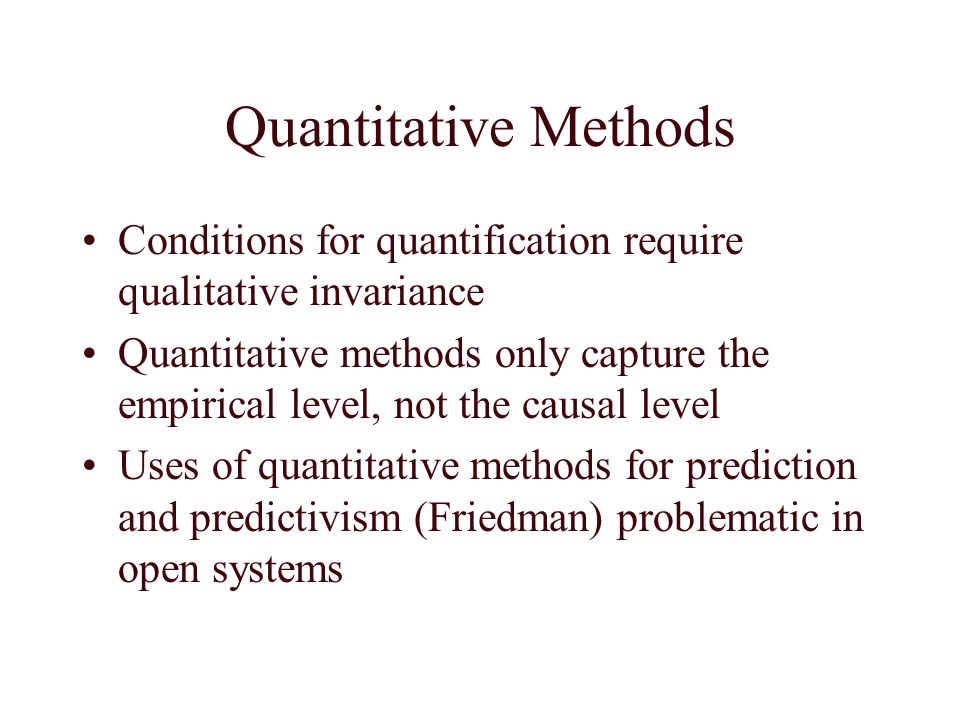 Quantitative Methods

• Conditions for quantification require qualitative invariance

• Quantitative methods only capture the empirical level, not the causal level

• Uses of quantitative methods for prediction and predictivism (Friedman) problematic in open systems